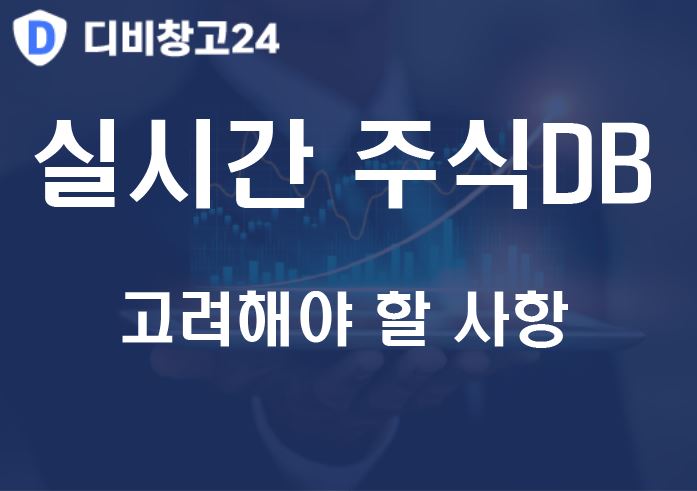 D 디비창고24

실시간 주식DB

고려해야 할 사항